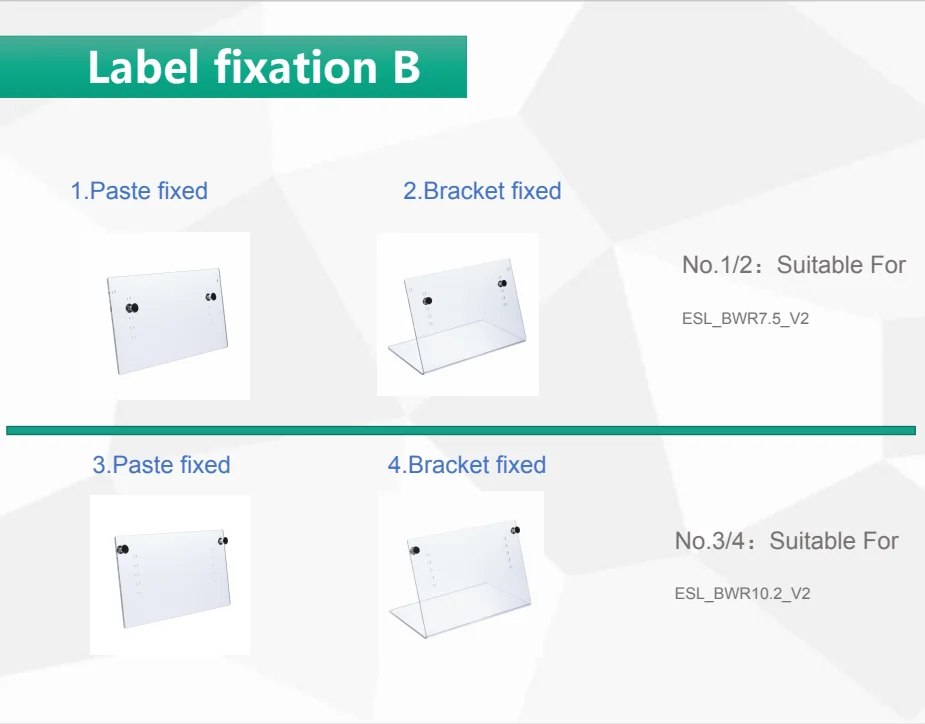 Label fixation B

1.Paste fixed

2.Bracket fixed

No.1/2：Suitable For

ESL_BWR7.5_V2

3.Paste fixed

4.Bracket fixed

No.3/4：Suitable For

ESL_BWR10.2_V2